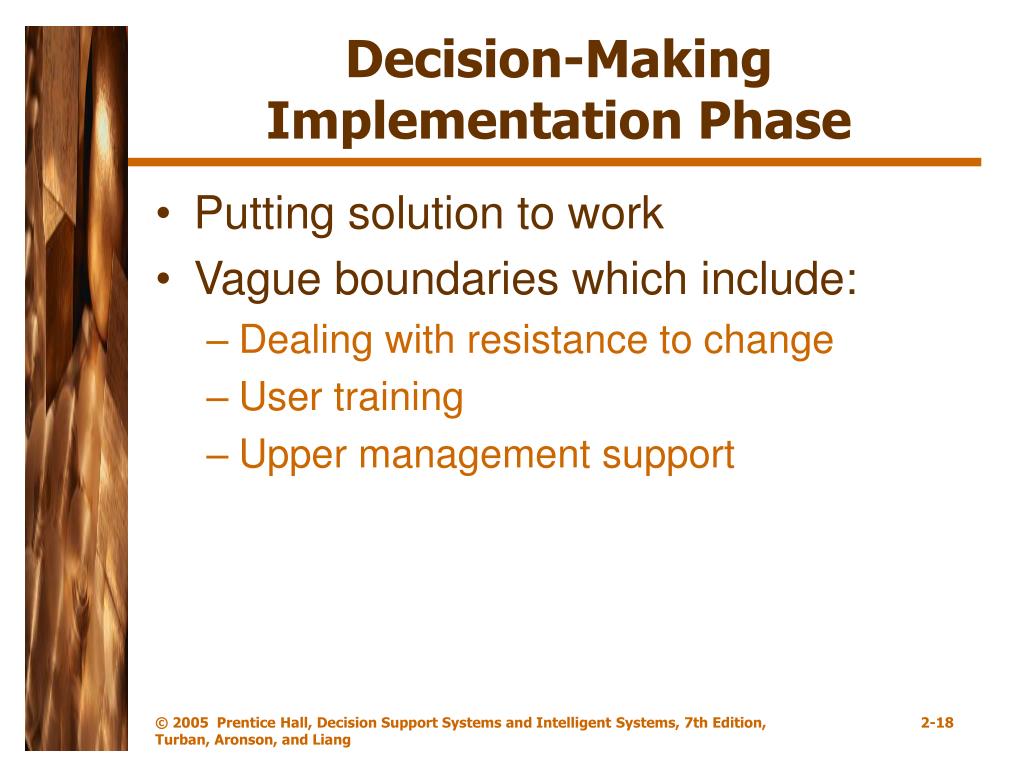 Decision-Making Implementation Phase

• Putting solution to work
• Vague boundaries which include:
– Dealing with resistance to change
– User training
– Upper management support

© 2005 Prentice Hall, Decision Support Systems and Intelligent Systems, 7th Edition, Turban, Aronson, and Liang

2-18